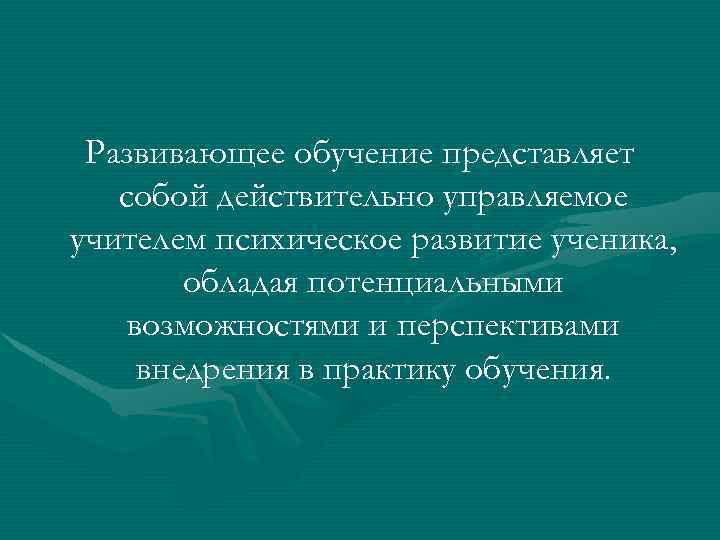 Развивающее обучение представляет собой действительно управляемое учителем психическое развитие ученика, обладая потенциальными возможностями и перспективами внедрения в практику обучения.